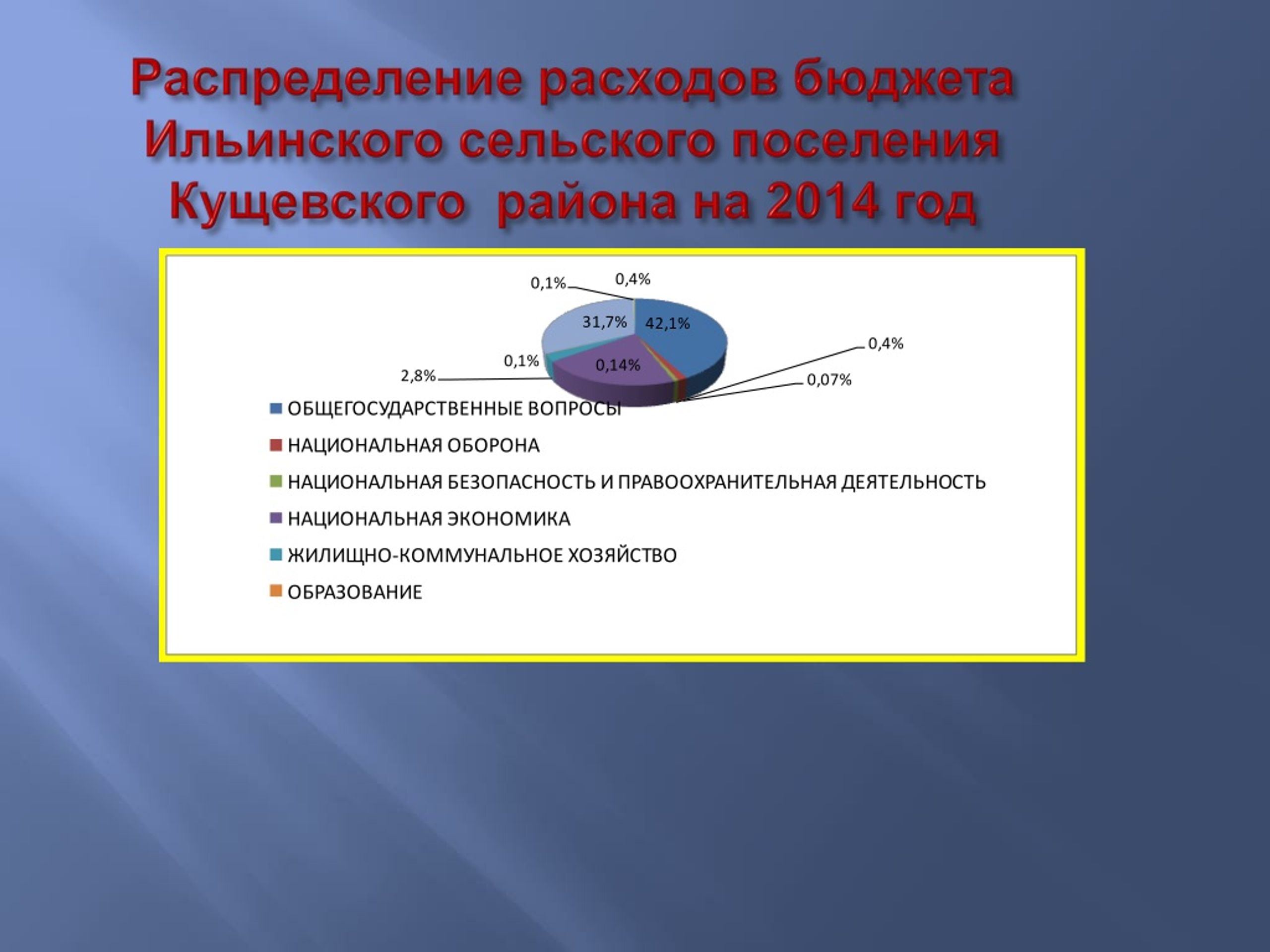 Распределение расходов бюджета Ильинского сельского поселения Кущевского района на 2014 год

0,1%
0,4%
31,7%
42,1%
0,4%
0,1%
0,14%
2,8%
0,07%

ОБЩЕГОСУДАРСТВЕННЫЕ ВОПРОСЫ
НАЦИОНАЛЬНАЯ ОБОРОНА
НАЦИОНАЛЬНАЯ БЕЗОПАСНОСТЬ И ПРАВООХРАНИТЕЛЬНАЯ ДЕЯТЕЛЬНОСТЬ
НАЦИОНАЛЬНАЯ ЭКОНОМИКА
ЖИЛИЩНО-КОММУНАЛЬНОЕ ХОЗЯЙСТВО
ОБРАЗОВАНИЕ